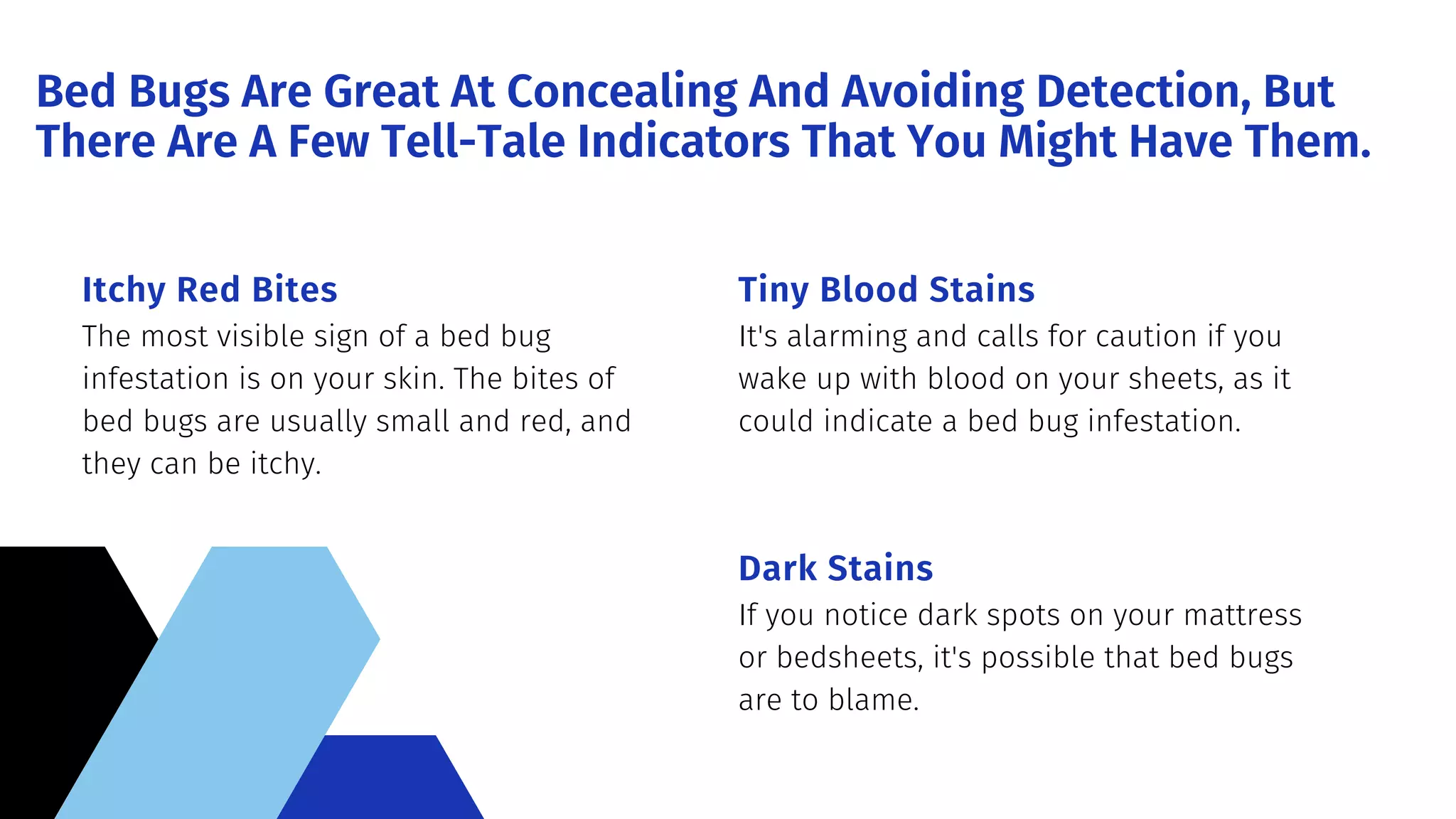 Bed Bugs Are Great At Concealing And Avoiding Detection, But There Are A Few Tell-Tale Indicators That You Might Have Them.

Itchy Red Bites
The most visible sign of a bed bug infestation is on your skin. The bites of bed bugs are usually small and red, and they can be itchy.

Tiny Blood Stains
It's alarming and calls for caution if you wake up with blood on your sheets, as it could indicate a bed bug infestation.

Dark Stains
If you notice dark spots on your mattress or bedsheets, it's possible that bed bugs are to blame.